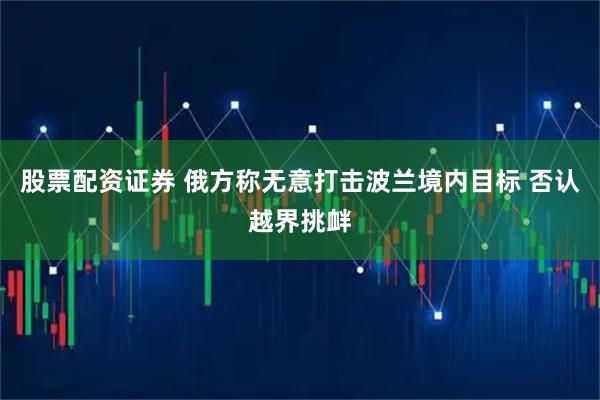 股票配资证券 俄方称无意打击波兰境内目标 否认越界挑衅